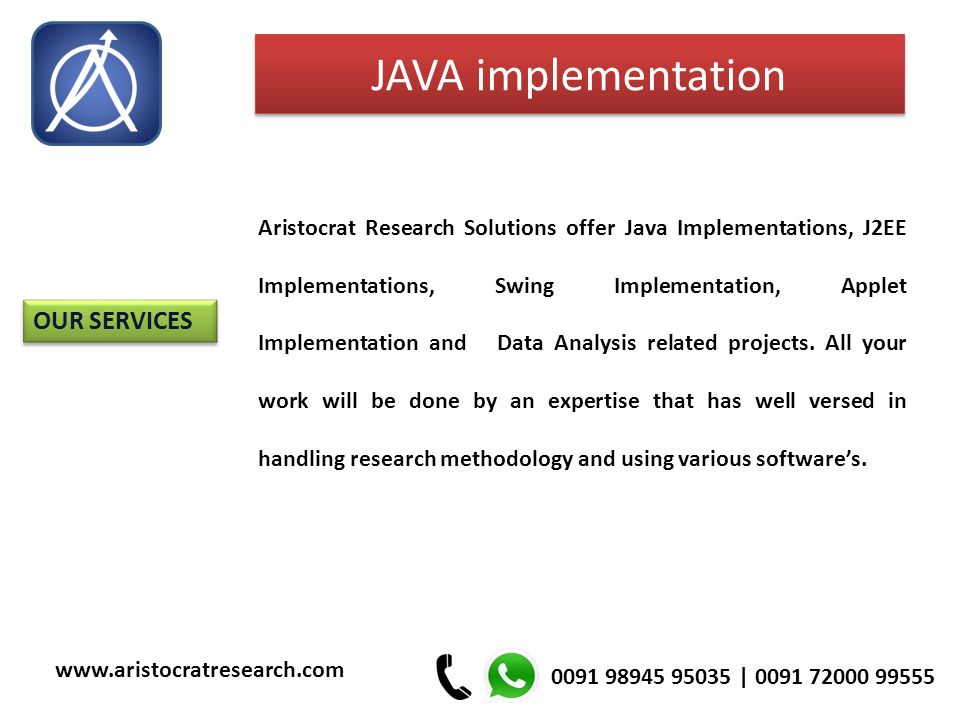 JAVA implementation

OUR SERVICES

Aristocrat Research Solutions offer Java Implementations, J2EE Implementations, Swing Implementation, Applet Implementation and Data Analysis related projects. All your work will be done by an expertise that has well versed in handling research methodology and using various software's.

www.aristocratresearch.com

0091 98945 95035 | 0091 72000 99555